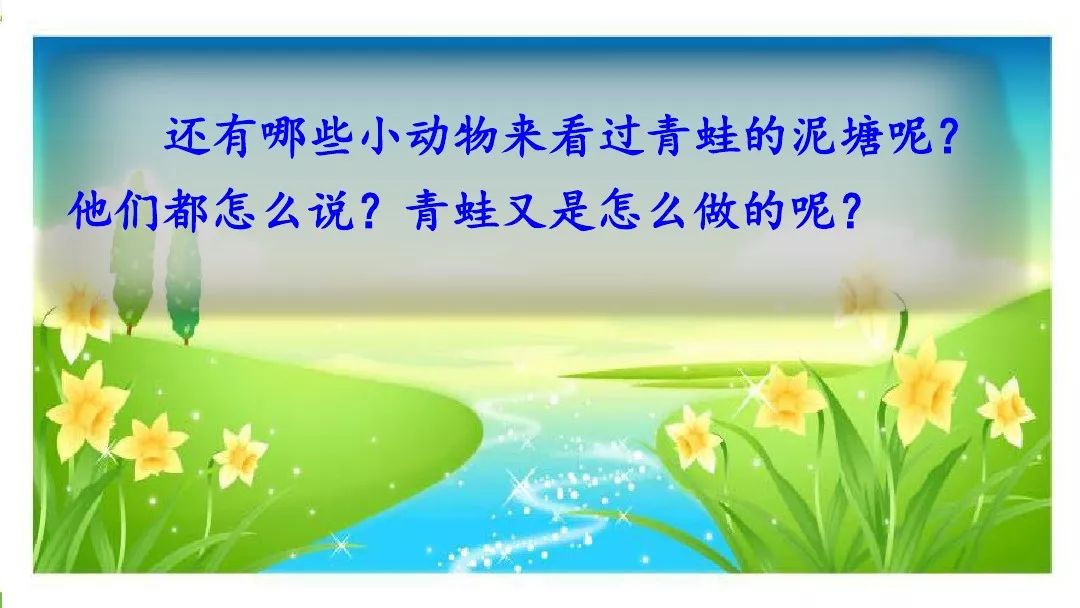 还有哪些小动物来看过青蛙的泥塘呢？他们都怎么说？青蛙又是怎么做的呢？